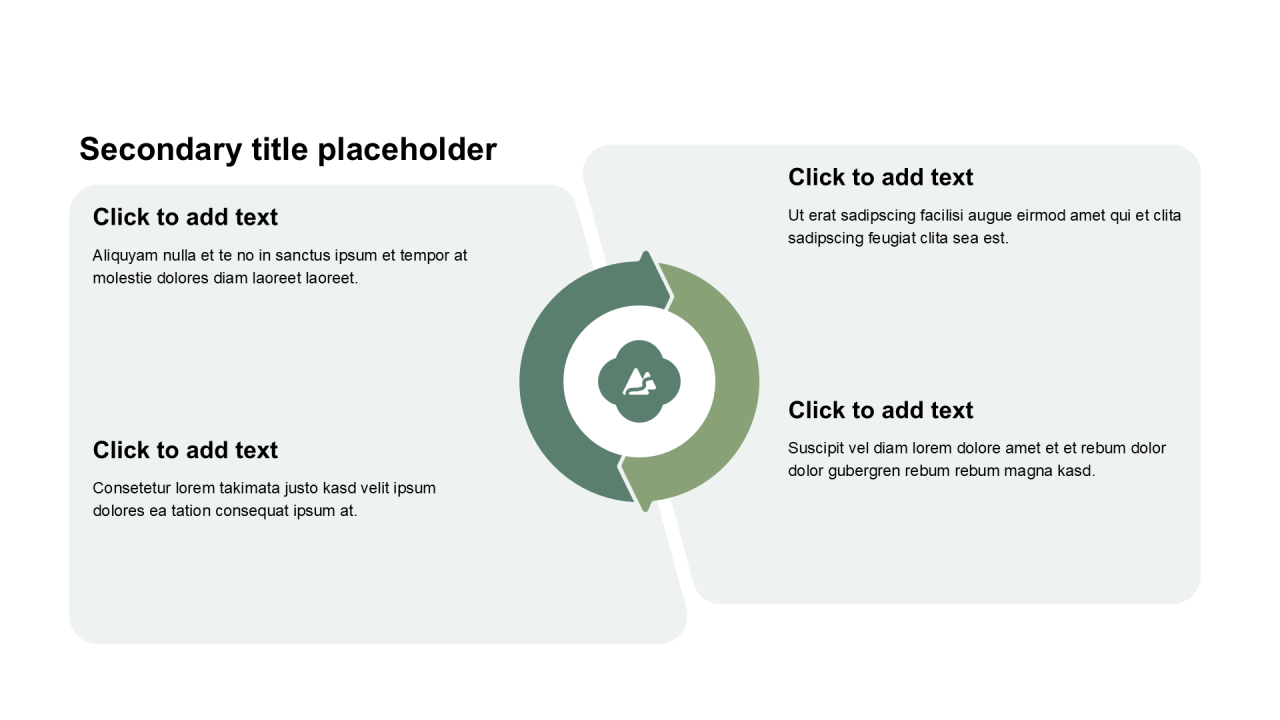 Secondary title placeholder

Click to add text

Aliquyam nulla et te no in sanctus ipsum et tempor at molestie dolores diam laoreet laoreet.

Click to add text

Consetetur lorem takimata justo kasd velit ipsum dolores ea tation consequat ipsum at.

Click to add text

Ut erat sadipscing facilisi augue eirmod amet qui et clita sadipscing feugiat clita sea est.

Click to add text

Suscipit vel diam lorem dolore amet et et rebum dolor dolor gubergren rebum rebum magna kasd.